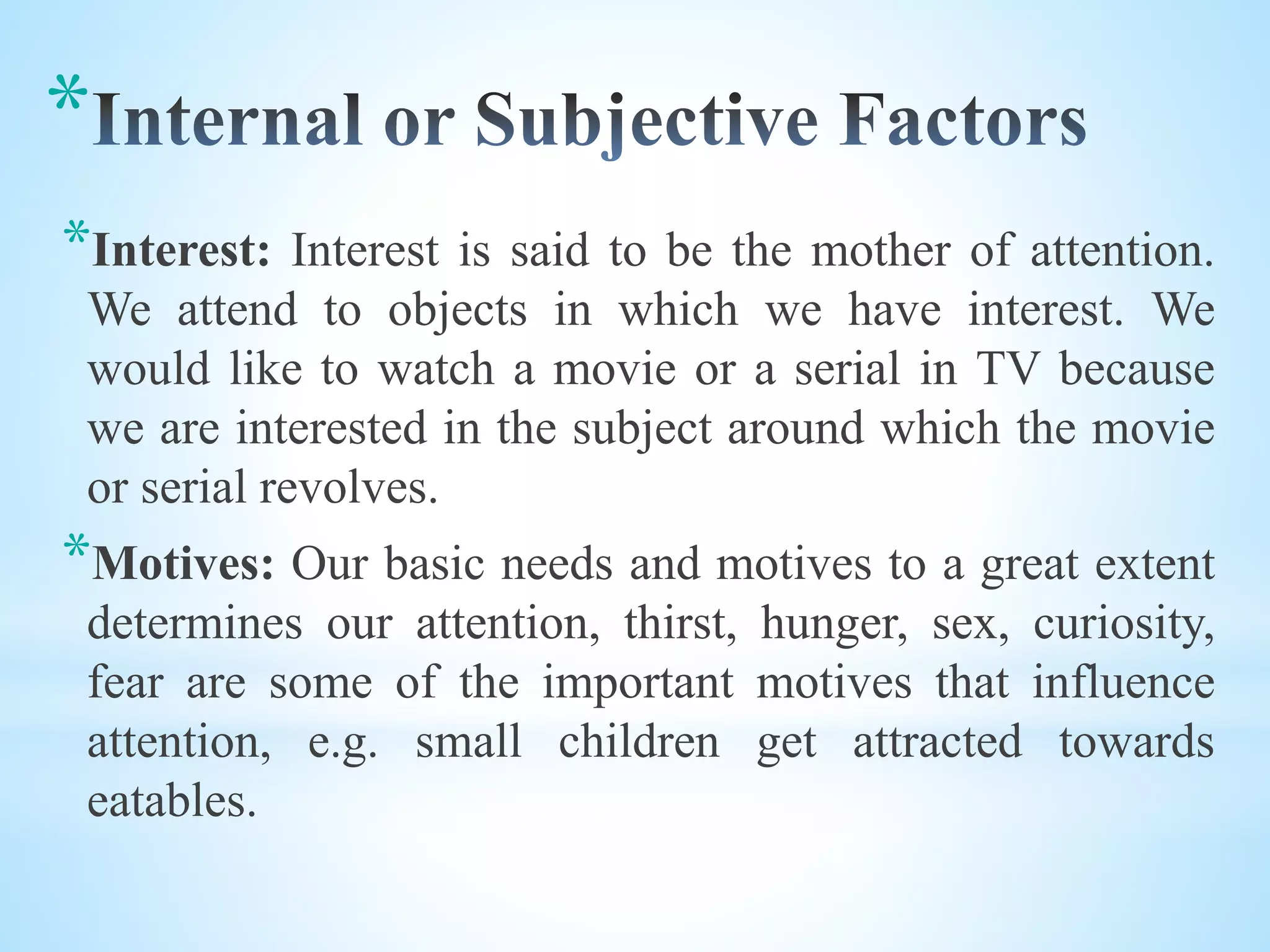 *Internal or Subjective Factors

*Interest: Interest is said to be the mother of attention. We attend to objects in which we have interest. We would like to watch a movie or a serial in TV because we are interested in the subject around which the movie or serial revolves.

*Motives: Our basic needs and motives to a great extent determines our attention, thirst, hunger, sex, curiosity, fear are some of the important motives that influence attention, e.g. small children get attracted towards eatables.